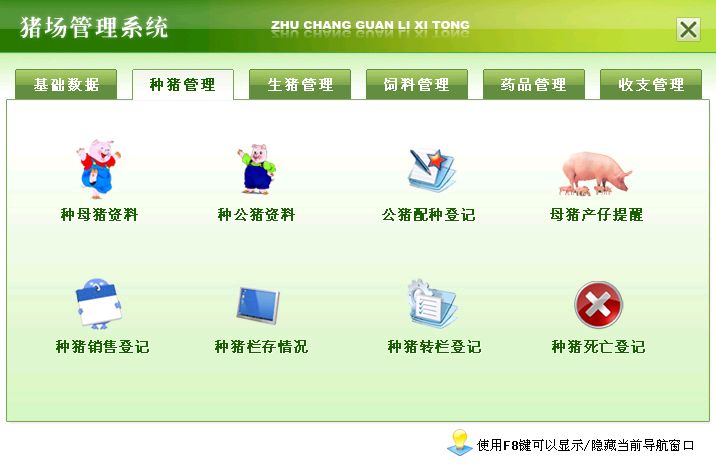 猪场管理系统

ZHU CHANG GUAN LI XI TONG

基础数据

种猪管理

生猪管理

饲料管理

药品管理

收支管理

种母猪资料

种公猪资料

公猪配种登记

母猪产仔提醒

种猪销售登记

种猪栏存情况

种猪转栏登记

种猪死亡登记

使用F8键可以显示/隐藏当前导航窗口